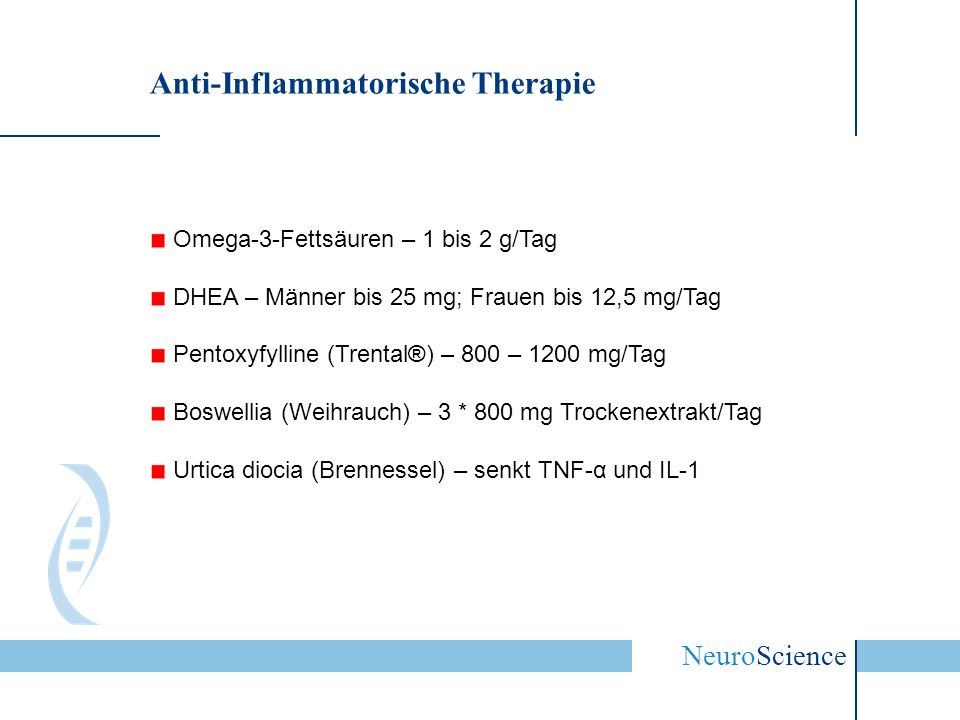 Anti-Inflammatorische Therapie

Omega-3-Fettsäuren – 1 bis 2 g/Tag

DHEA – Männer bis 25 mg; Frauen bis 12,5 mg/Tag

Pentoxyfylline (Trental®) – 800 – 1200 mg/Tag

Boswellia (Weihrauch) – 3 * 800 mg Trockenextrakt/Tag

Urtica diocia (Brennessel) – senkt TNF-α und IL-1

NeuroScience